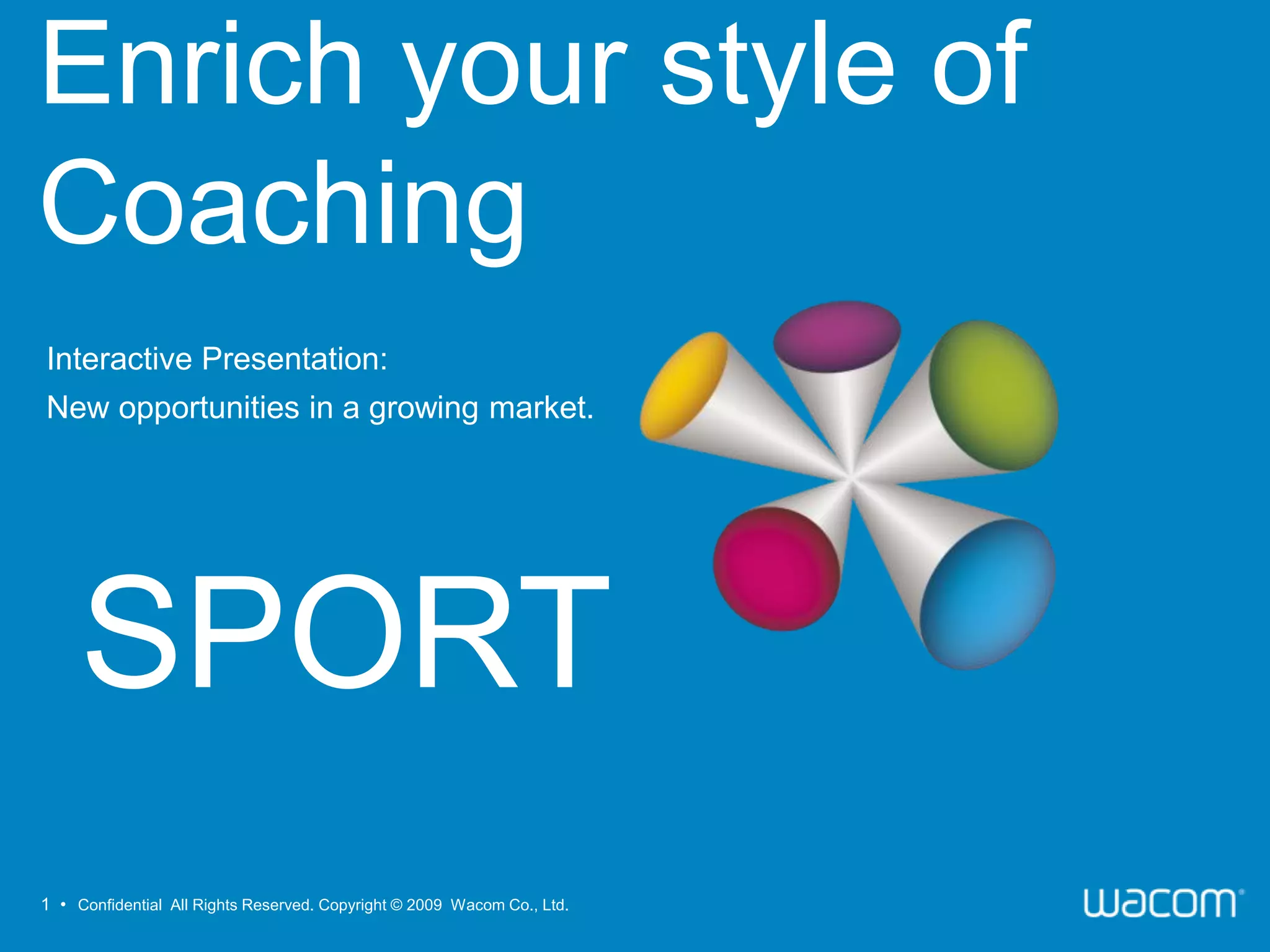 Enrich your style of Coaching

Interactive Presentation:

New opportunities in a growing market.

SPORT

1 • Confidential All Rights Reserved. Copyright © 2009 Wacom Co., Ltd.

wacom